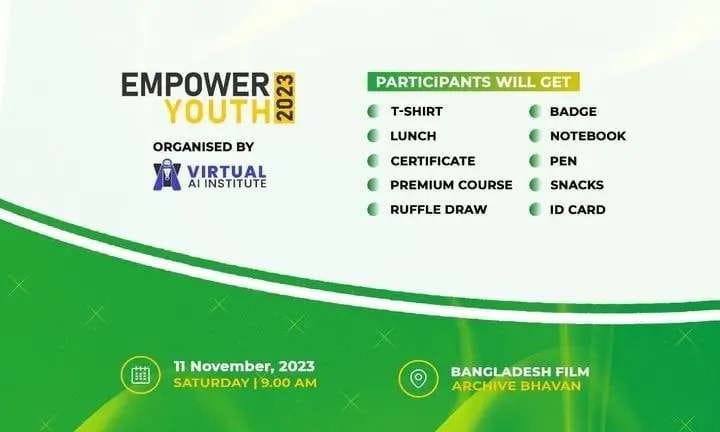 EMPOWER YOUTH 2023

ORGANISED BY

VIRTUAL AI INSTITUTE

PARTICIPANTS WILL GET

T-SHIRT
LUNCH
CERTIFICATE
PREMIUM COURSE
RUFFLE DRAW

BADGE
NOTEBOOK
PEN
SNACKS
ID CARD

11 November, 2023
SATURDAY | 9.00 AM

BANGLADESH FILM
ARCHIVE BHAVAN